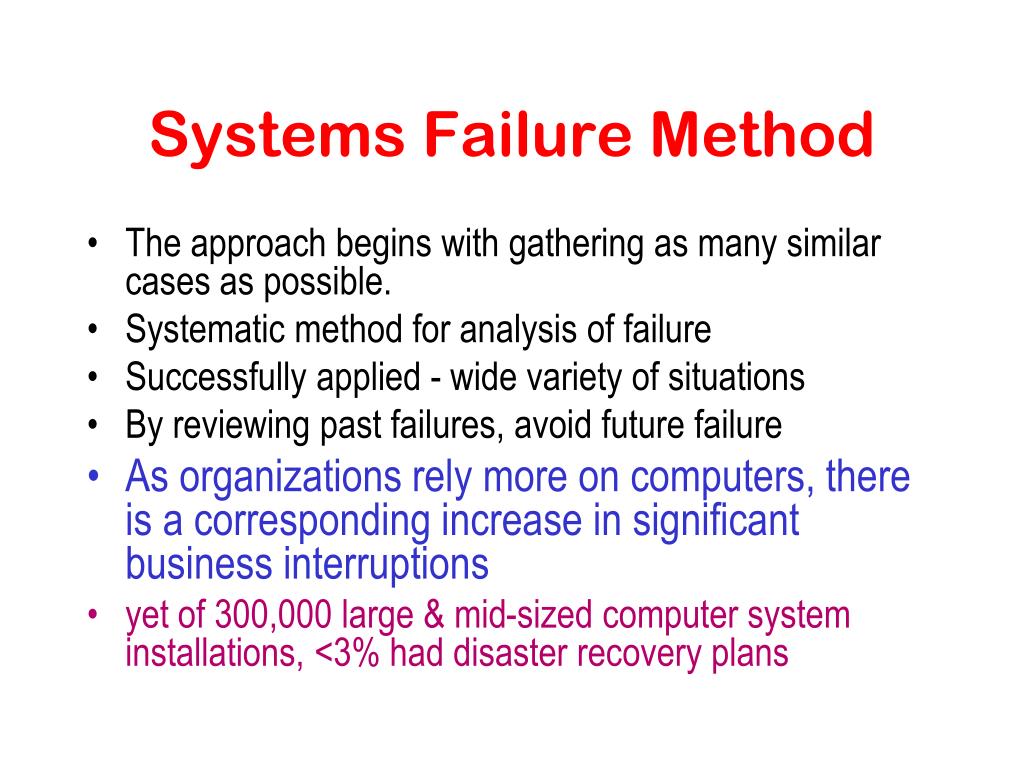 Systems Failure Method

• The approach begins with gathering as many similar cases as possible.
• Systematic method for analysis of failure
• Successfully applied - wide variety of situations
• By reviewing past failures, avoid future failure
• As organizations rely more on computers, there is a corresponding increase in significant business interruptions
• yet of 300,000 large & mid-sized computer system installations, <3% had disaster recovery plans